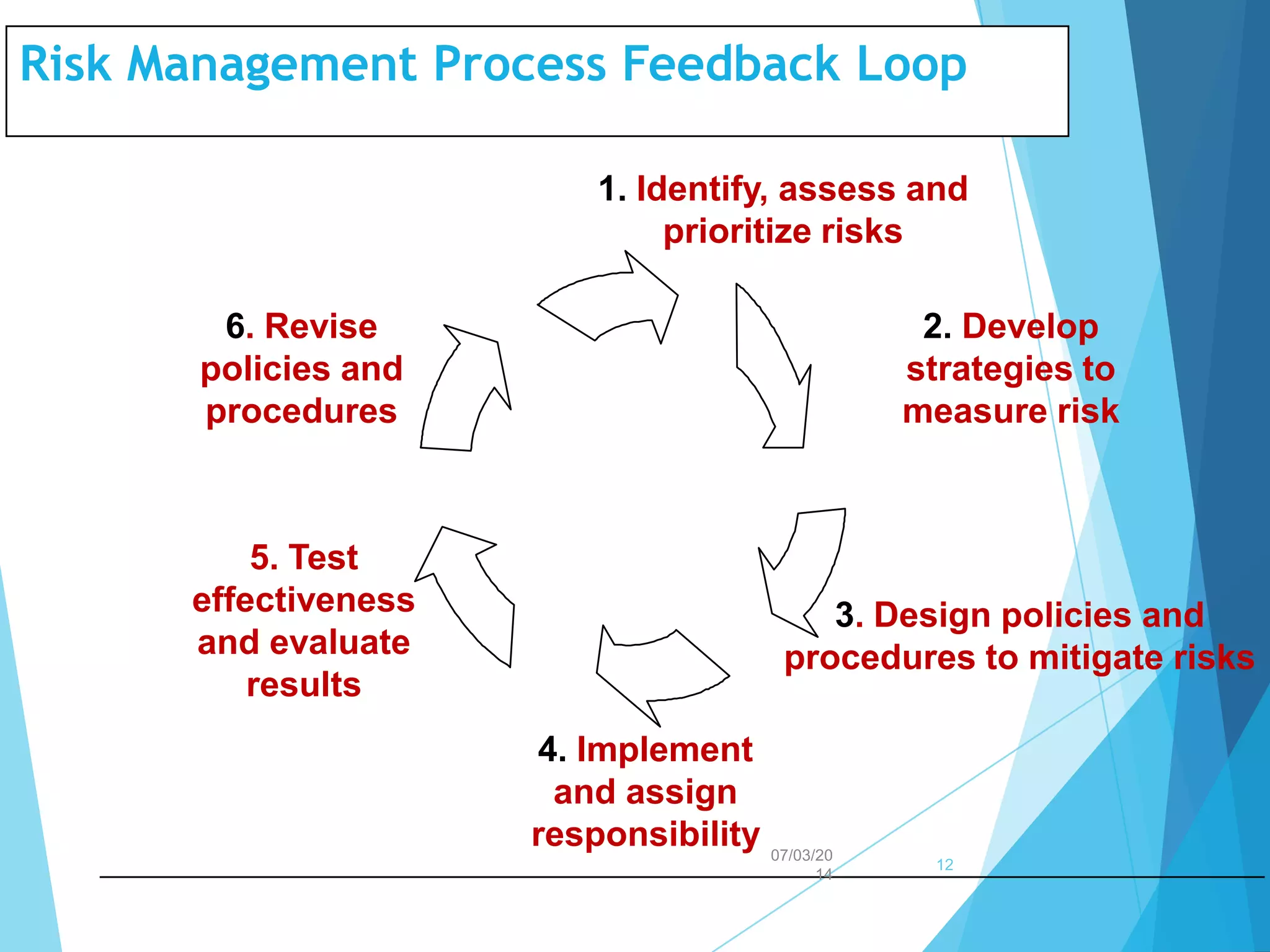 Risk Management Process Feedback Loop

1. Identify, assess and prioritize risks

2. Develop strategies to measure risk

3. Design policies and procedures to mitigate risks

4. Implement and assign responsibility

5. Test effectiveness and evaluate results

6. Revise policies and procedures

07/03/2014

12